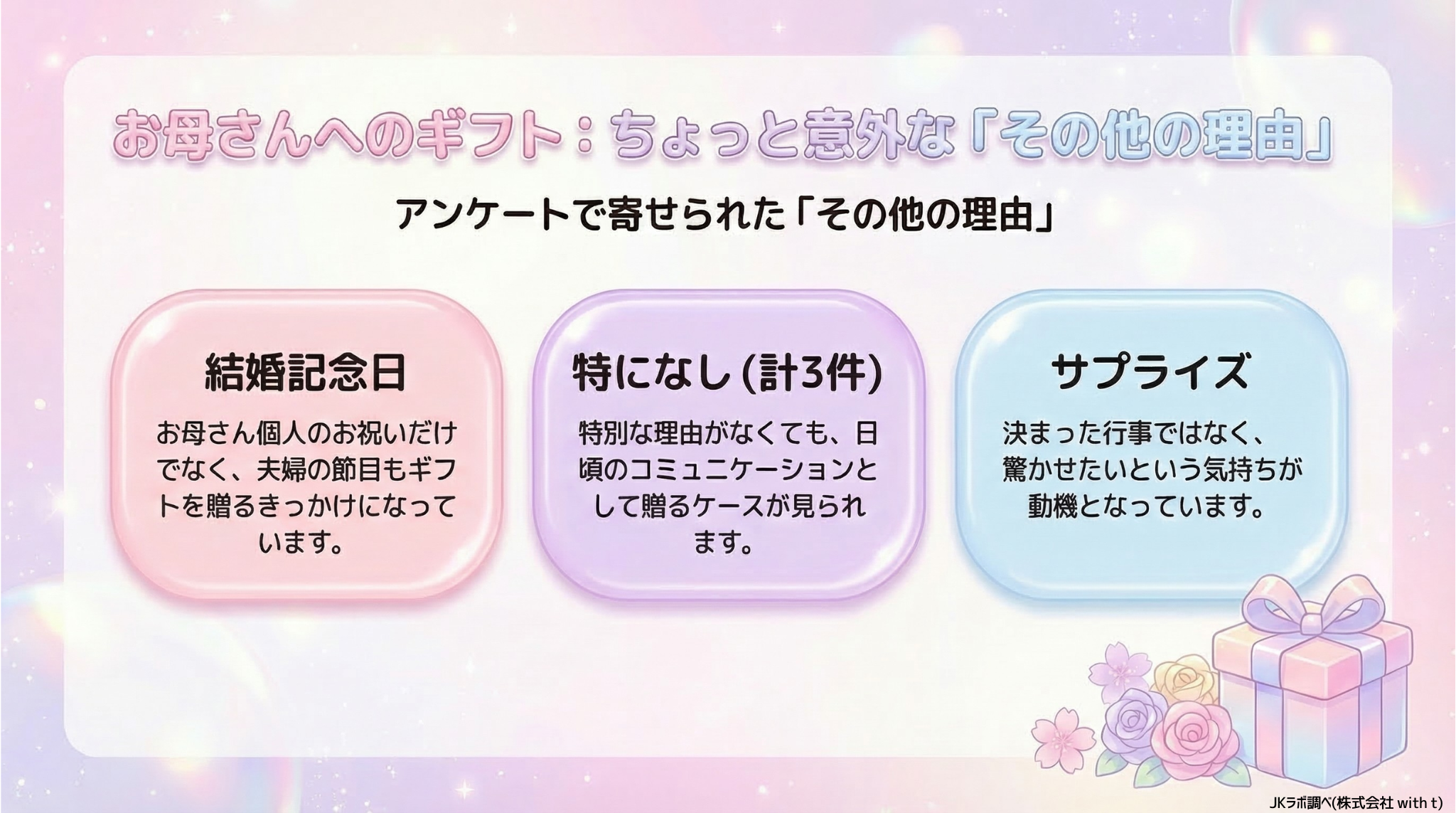 お母さんへのギフト：ちょっと意外な「その他の理由」

アンケートで寄せられた「その他の理由」

結婚記念日

お母さん個人のお祝いだけでなく、夫婦の節目もギフトを贈るきっかけになっています。

特になし（計3件）

特別な理由がなくても、日頃のコミュニケーションとして贈るケースが見られます。

サプライズ

決まった行事ではなく、驚かせたいという気持ちが動機となっています。

JKラボ調べ(株式会社 with t)